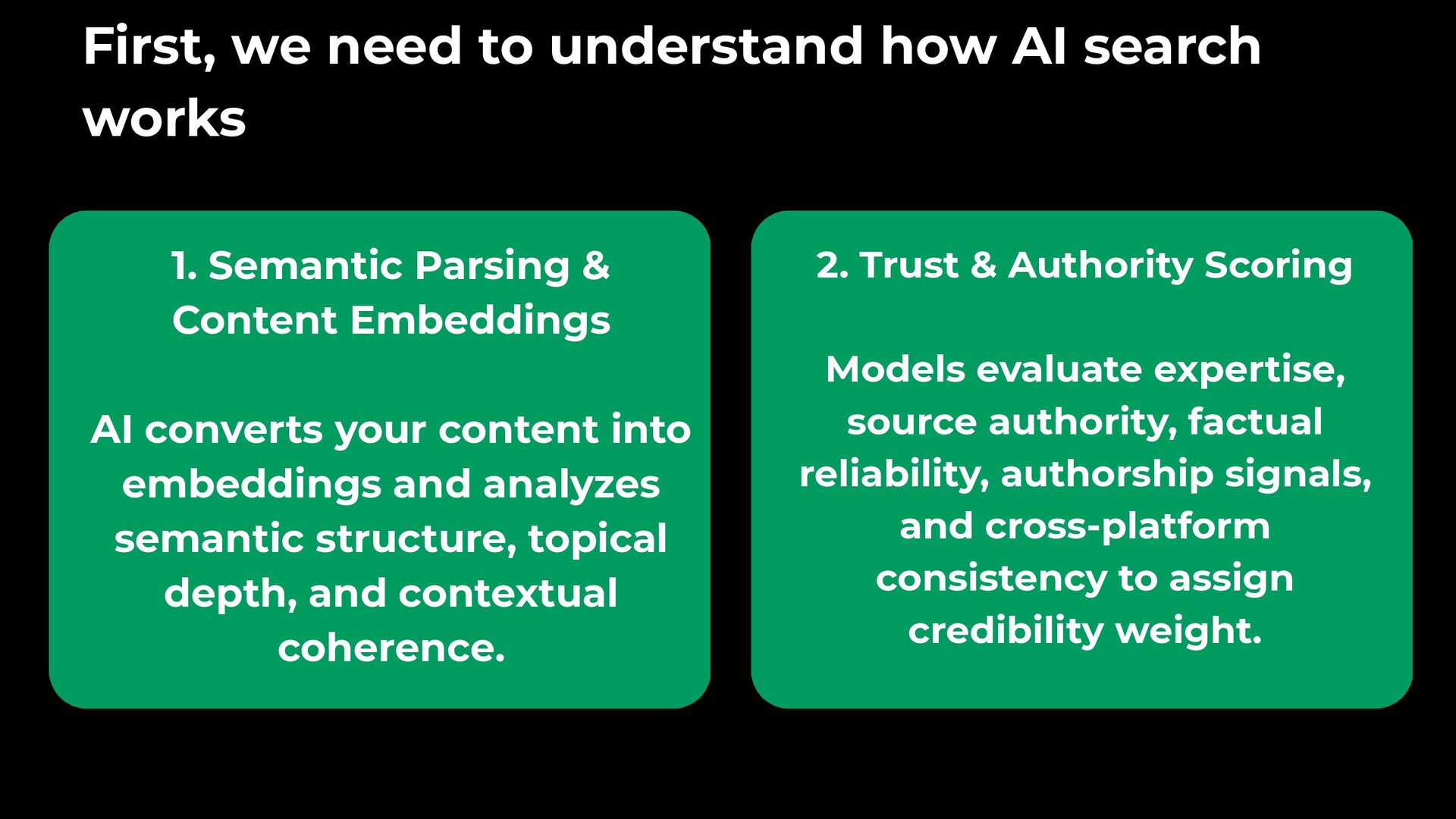 First, we need to understand how AI search works

1. Semantic Parsing & Content Embeddings

AI converts your content into embeddings and analyzes semantic structure, topical depth, and contextual coherence.

2. Trust & Authority Scoring

Models evaluate expertise, source authority, factual reliability, authorship signals, and cross-platform consistency to assign credibility weight.